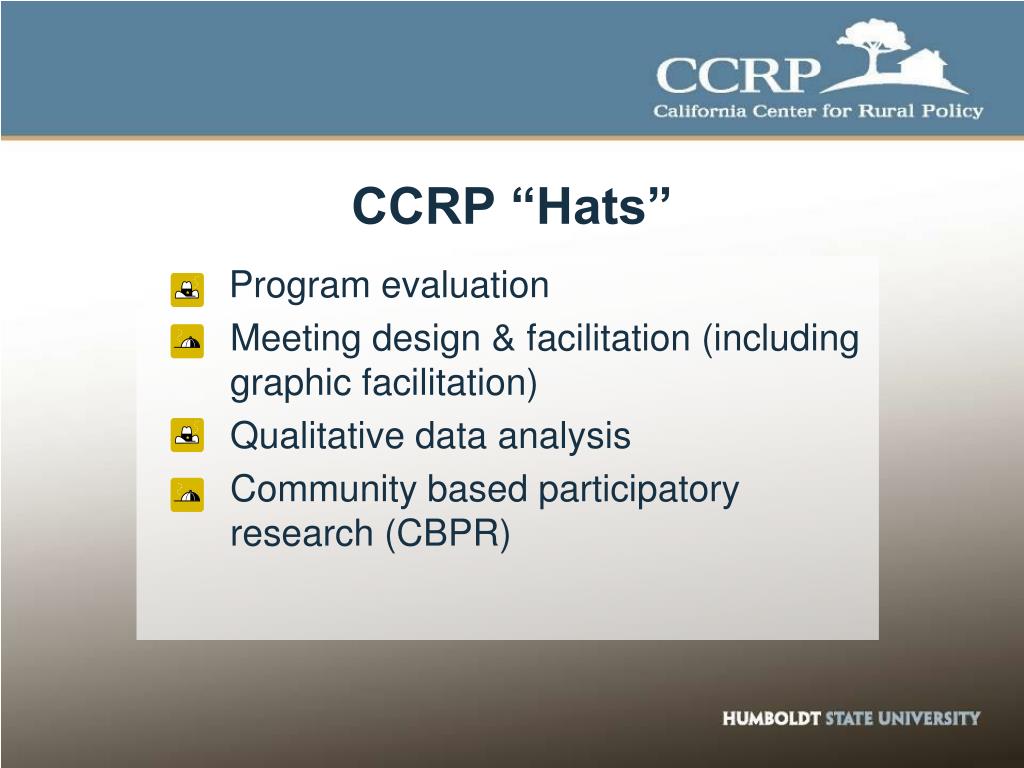 CCRP
California Center for Rural Policy

CCRP “Hats”

Program evaluation
Meeting design & facilitation (including graphic facilitation)
Qualitative data analysis
Community based participatory research (CBPR)

HUMBOLDT STATE UNIVERSITY